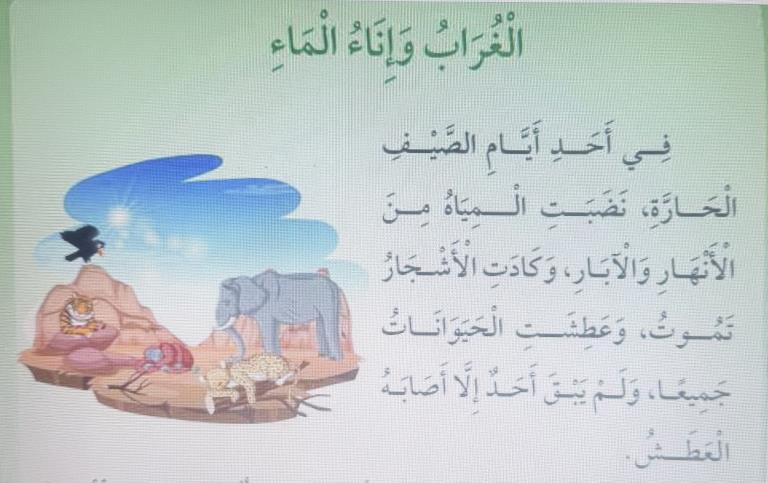 الْغُرَابُ وَإِنَاءُ الْمَاءِ

فِي أَحَدِ أَيَّامِ الصَّيْفِ الْحَارَّةِ، نَضَبَتِ الْمِيَاهُ مِنَ الْأَنْهَارِ وَالْآبَارِ، وَكَادَتِ الْأَشْجَارُ تَمُوتُ، وَعَطِشَتِ الْحَيَوَانَاتُ جَمِيعًا، وَلَمْ يَبْقَ أَحَدٌ إِلَّا أَصَابَهُ الْعَطَشُ.